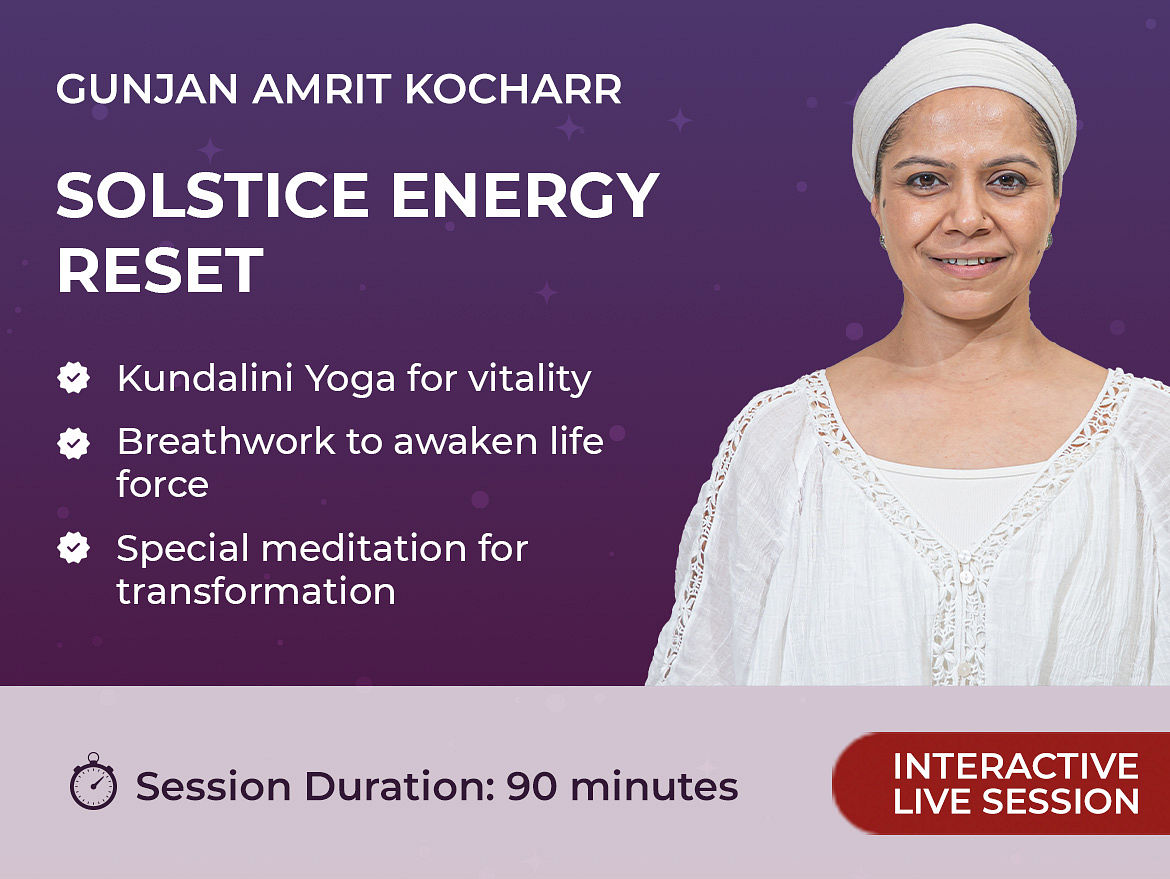 GUNJAN AMRIT KOCHARR

SOLSTICE ENERGY RESET

Kundalini Yoga for vitality

Breathwork to awaken life force

Special meditation for transformation

Session Duration: 90 minutes

INTERACTIVE LIVE SESSION